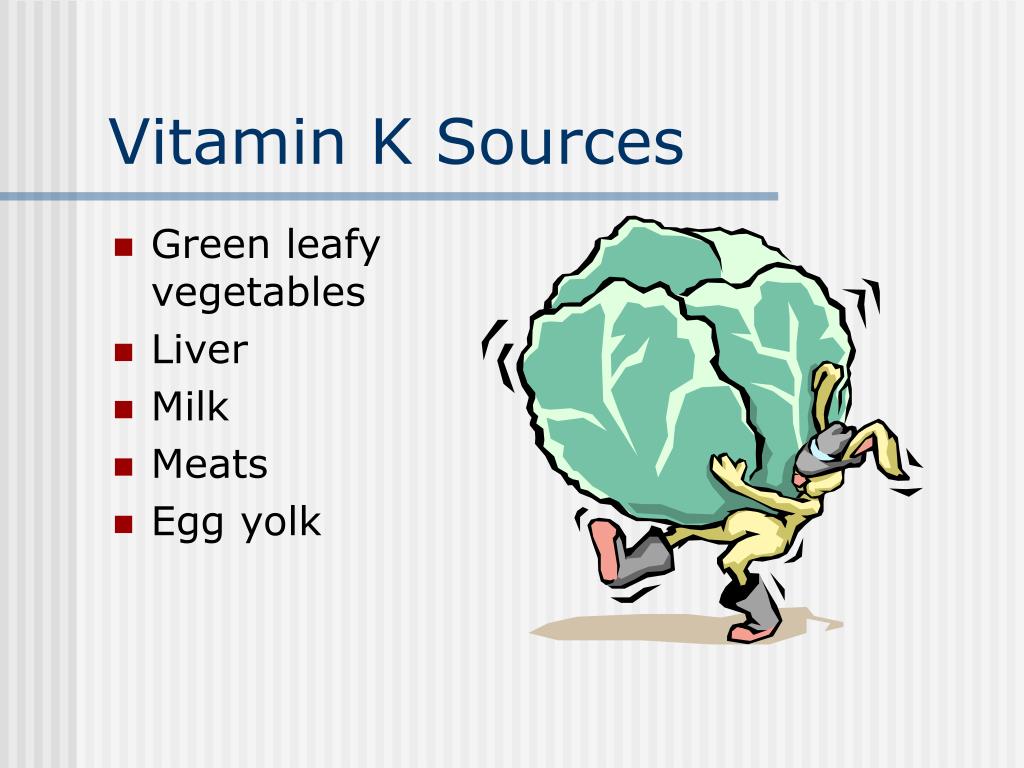 Vitamin K Sources

- Green leafy vegetables
- Liver
- Milk
- Meats
- Egg yolk